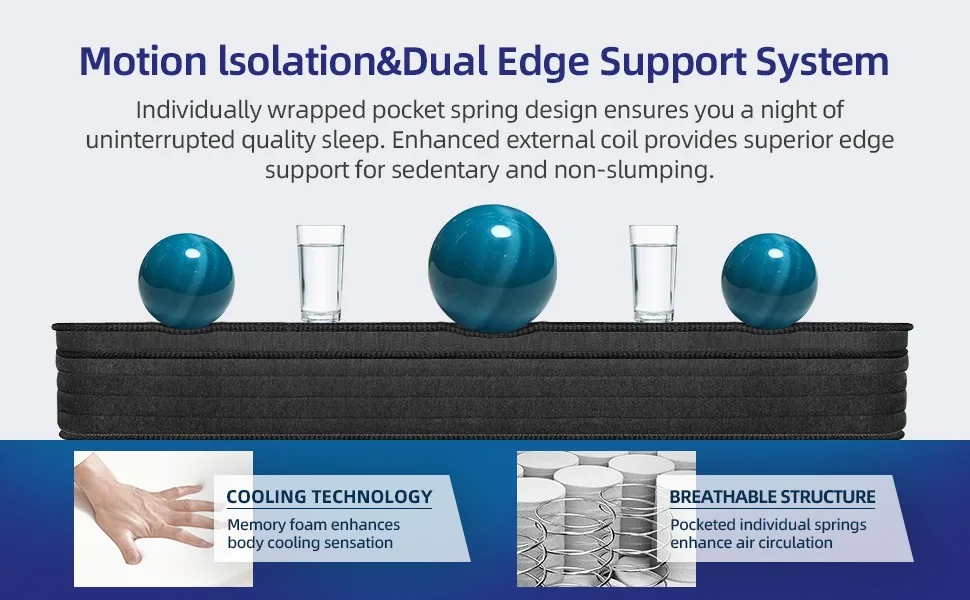 Motion lsolation&Dual Edge Support System

Individually wrapped pocket spring design ensures you a night of uninterrupted quality sleep. Enhanced external coil provides superior edge support for sedentary and non-slumping.

COOLING TECHNOLOGY

Memory foam enhances body cooling sensation

BREATHABLE STRUCTURE

Pocketed individual springs enhance air circulation